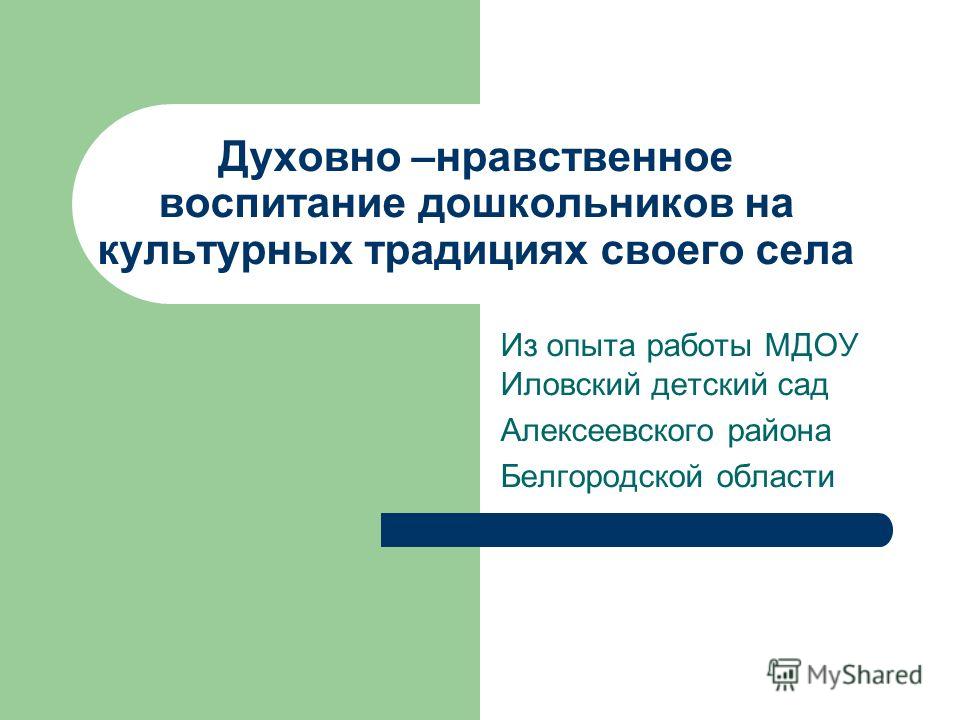 Духовно –нравственное воспитание дошкольников на культурных традициях своего села

Из опыта работы МДОУ Иловский детский сад
Алексеевского района
Белгородской области

MyShared